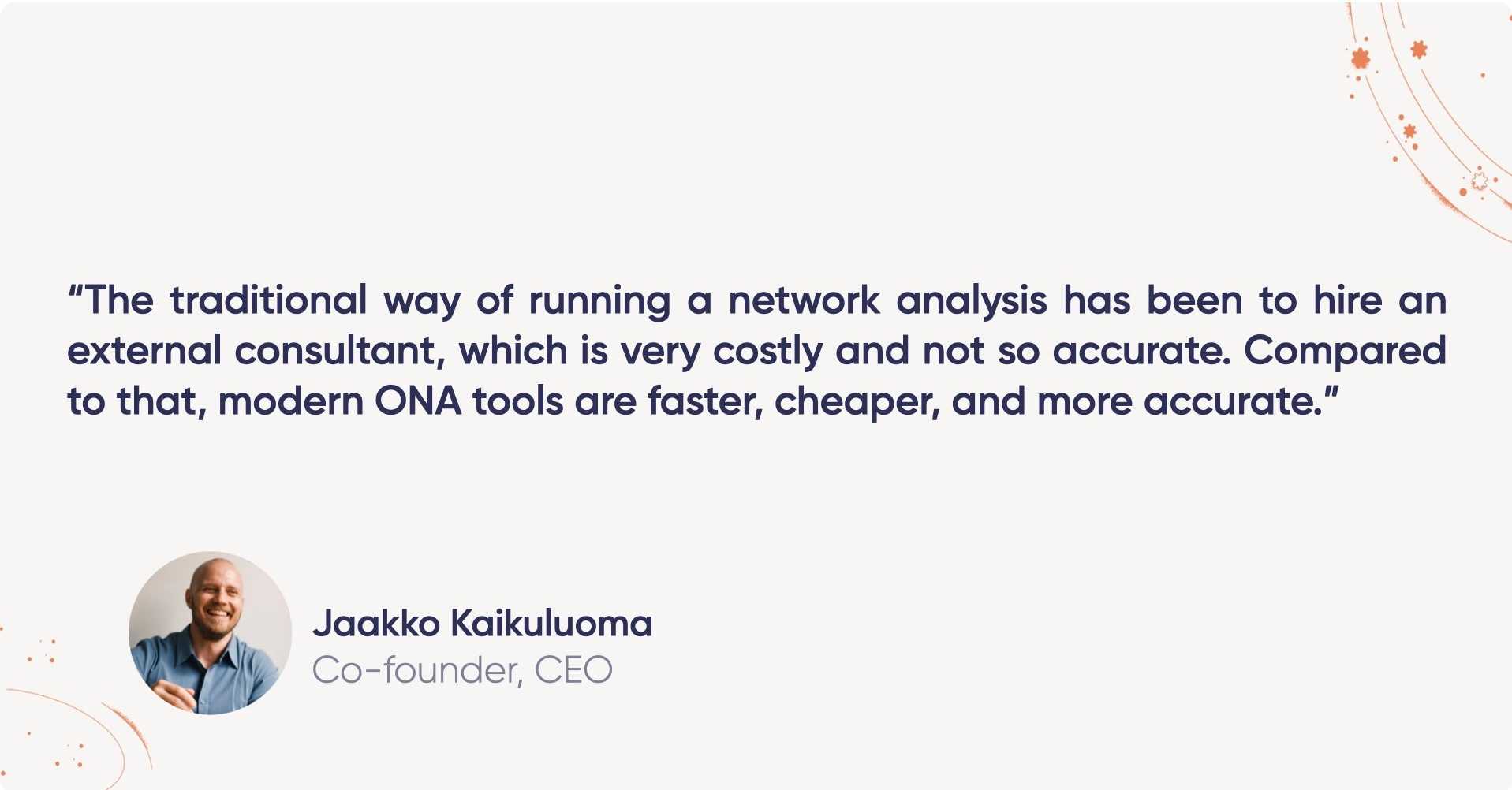 “The traditional way of running a network analysis has been to hire an external consultant, which is very costly and not so accurate. Compared to that, modern ONA tools are faster, cheaper, and more accurate.”

Jaakko Kaikuluoma
Co-founder, CEO